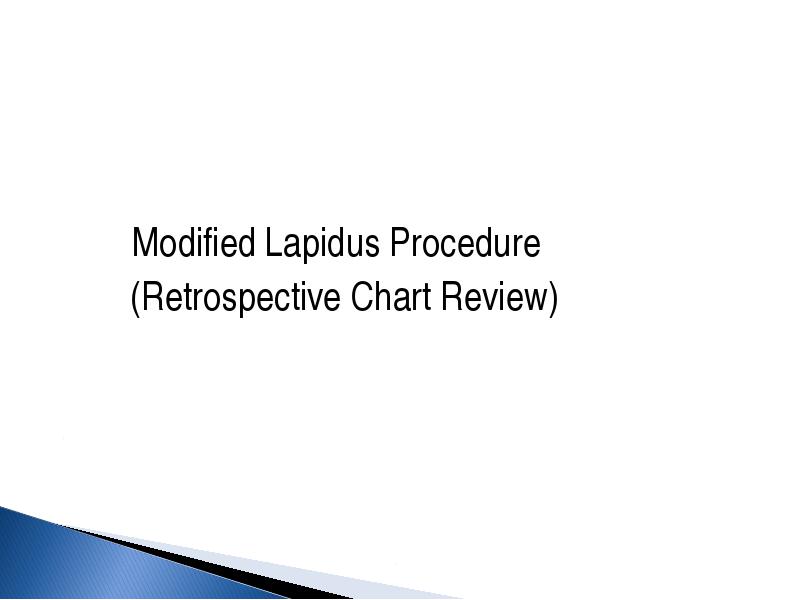 Modified Lapidus Procedure
(Retrospective Chart Review)